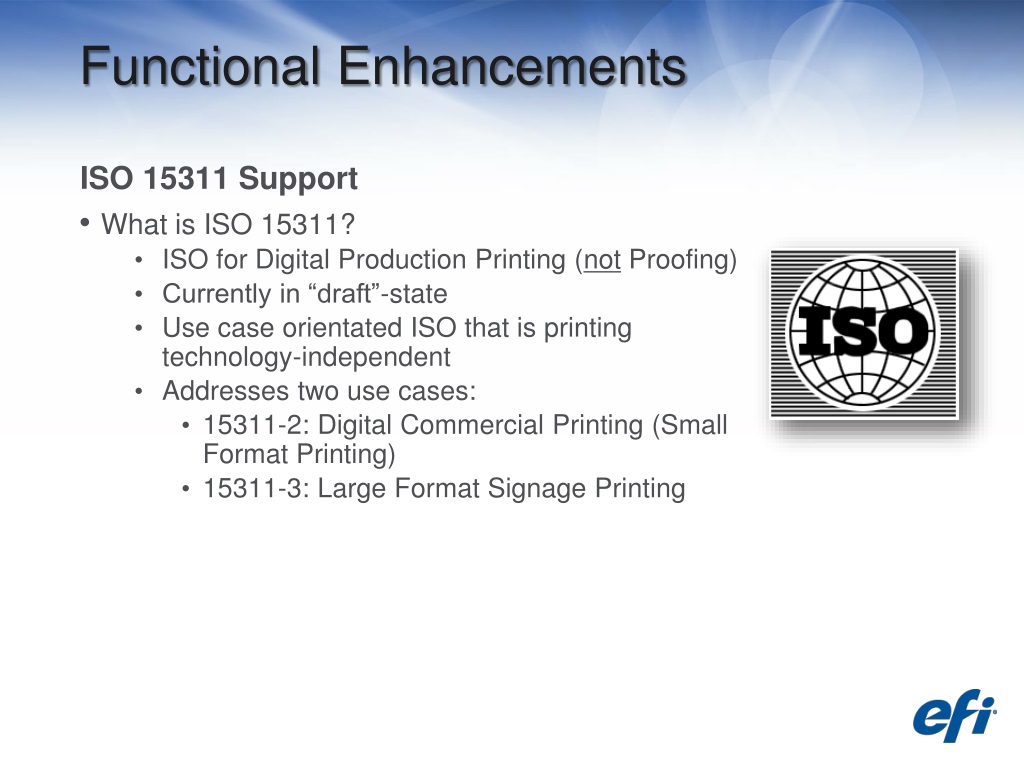 Functional Enhancements

ISO 15311 Support

• What is ISO 15311?
  • ISO for Digital Production Printing (not Proofing)
  • Currently in “draft”-state
  • Use case orientated ISO that is printing technology-independent
  • Addresses two use cases:
    • 15311-2: Digital Commercial Printing (Small Format Printing)
    • 15311-3: Large Format Signage Printing

ISO

efi